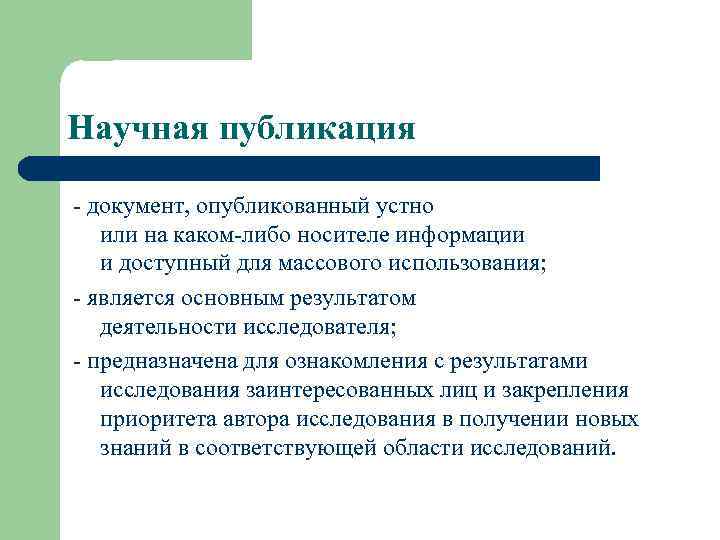 Научная публикация

- документ, опубликованный устно или на каком-либо носителе информации и доступный для массового использования;

- является основным результатом деятельности исследователя;

- предназначена для ознакомления с результатами исследования заинтересованных лиц и закрепления приоритета автора исследования в получении новых знаний в соответствующей области исследований.